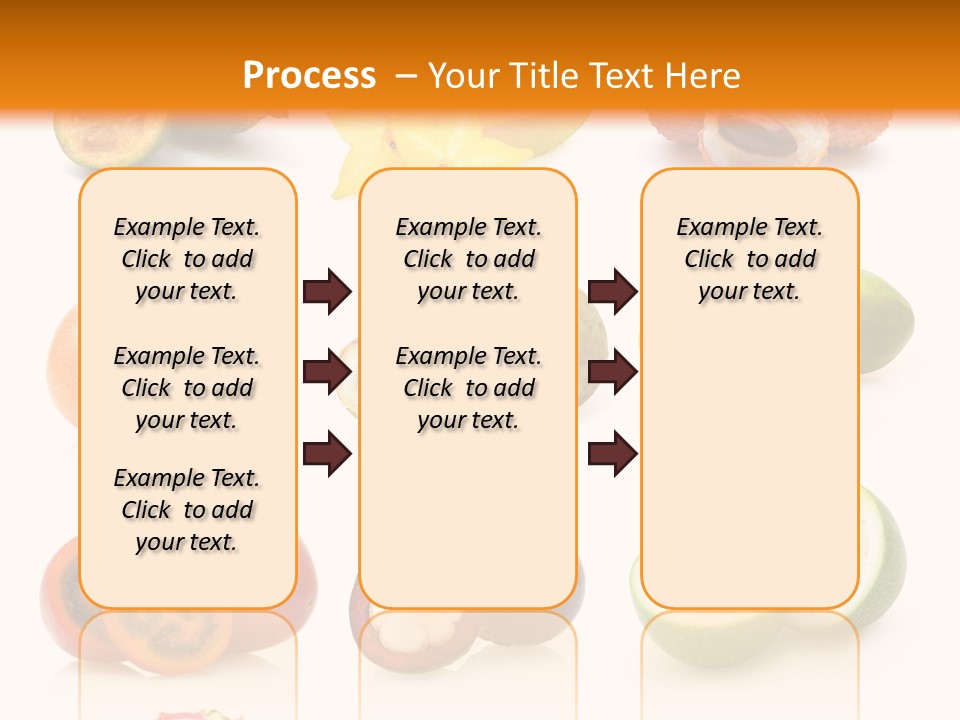 Process – Your Title Text Here

Example Text. Click to add your text.

Example Text. Click to add your text.

Example Text. Click to add your text.

Example Text. Click to add your text.

Example Text. Click to add your text.

Example Text. Click to add your text.